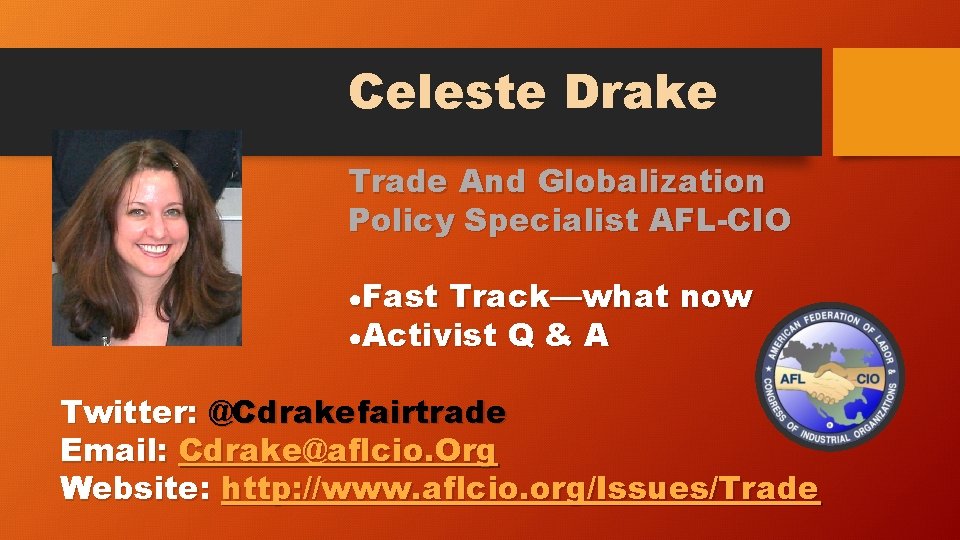 Celeste Drake

Trade And Globalization Policy Specialist AFL-CIO

•Fast Track—what now
•Activist Q & A

AMERICAN FEDERATION OF LABOR & CONGRESS OF INDUSTRIAL ORGANIZATIONS
AFL CIO

Twitter: @Cdrakefairtrade
Email: Cdrake@aflcio.Org
Website: http://www.aflcio.org/Issues/Trade